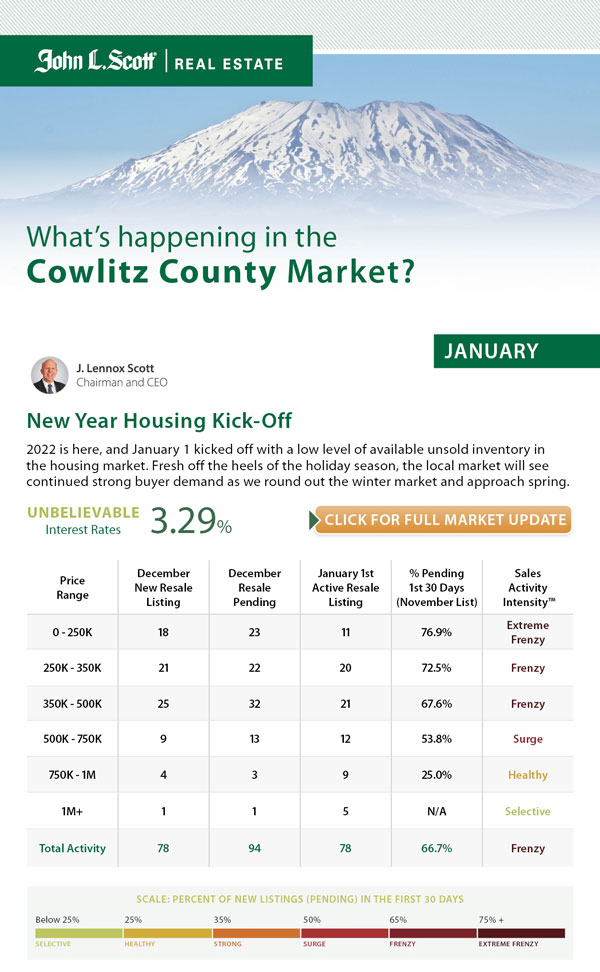 John L. Scott | REAL ESTATE

What's happening in the
Cowlitz County Market?

JANUARY

J. Lennox Scott
Chairman and CEO

New Year Housing Kick-Off

2022 is here, and January 1 kicked off with a low level of available unsold inventory in the housing market. Fresh off the heels of the holiday season, the local market will see continued strong buyer demand as we round out the winter market and approach spring.

UNBELIEVABLE Interest Rates 3.29%

CLICK FOR FULL MARKET UPDATE

| Price Range | December New Resale Listing | December Resale Pending | January 1st Active Resale Listing | % Pending 1st 30 Days (November List) | Sales Activity Intensity™ |
|---|---|---|---|---|---|
| 0 - 250K | 18 | 23 | 11 | 76.9% | Extreme Frenzy |
| 250K - 350K | 21 | 22 | 20 | 72.5% | Frenzy |
| 350K - 500K | 25 | 32 | 21 | 67.6% | Frenzy |
| 500K - 750K | 9 | 13 | 12 | 53.8% | Surge |
| 750K - 1M | 4 | 3 | 9 | 25.0% | Healthy |
| 1M+ | 1 | 1 | 5 | N/A | Selective |
| Total Activity | 78 | 94 | 78 | 66.7% | Frenzy |

SCALE: PERCENT OF NEW LISTINGS (PENDING) IN THE FIRST 30 DAYS

Below 25% SELECTIVE
25% HEALTHY
35% STRONG
50% SURGE
65% FRENZY
75% + EXTREME FRENZY